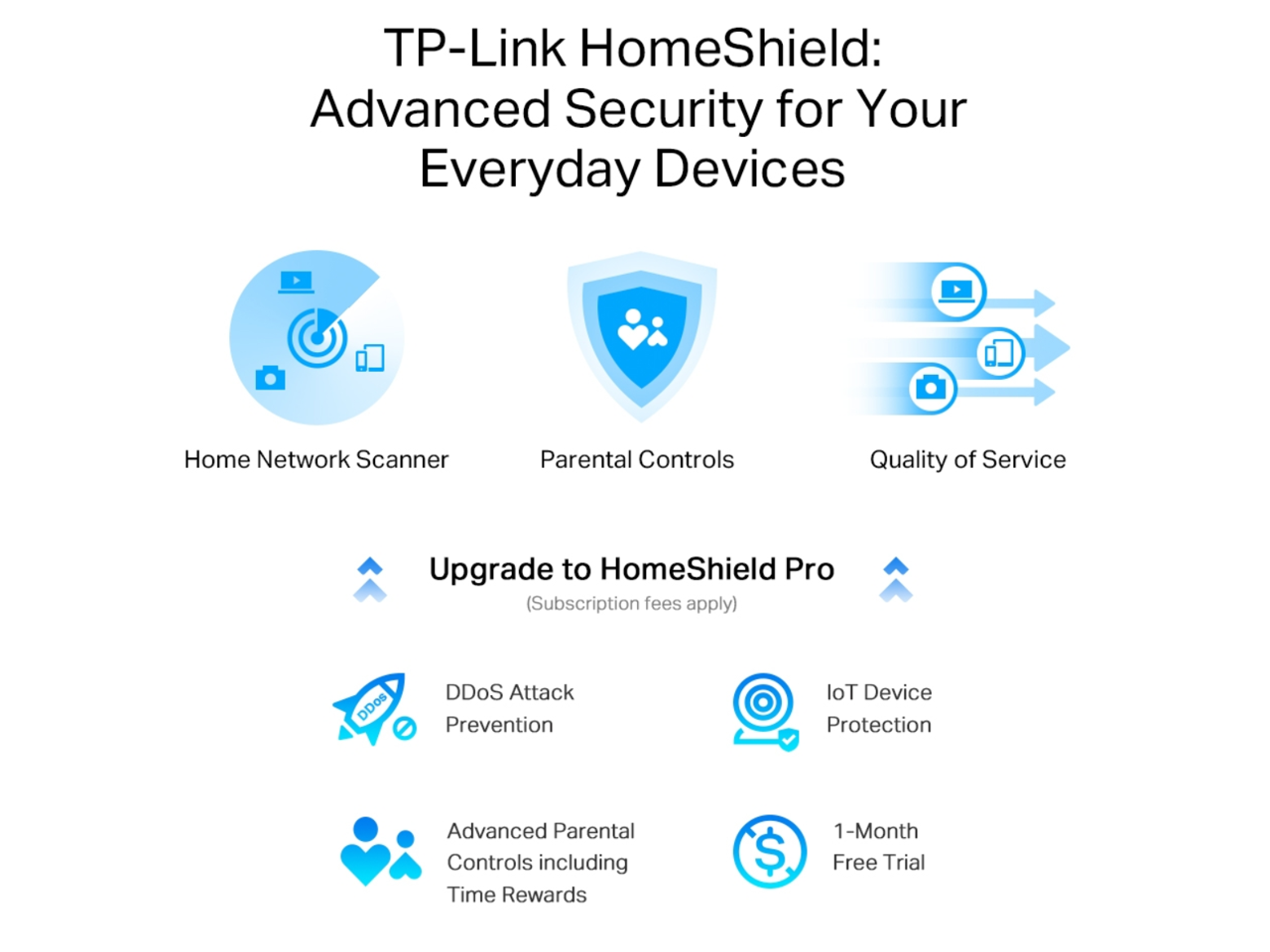 TP-Link HomeShield:
Advanced Security for Your Everyday Devices

Home Network Scanner

Parental Controls

Quality of Service

Upgrade to HomeShield Pro
(Subscription fees apply)

DDoS

DDoS Attack Prevention

IoT Device Protection

Advanced Parental Controls including Time Rewards

1-Month Free Trial